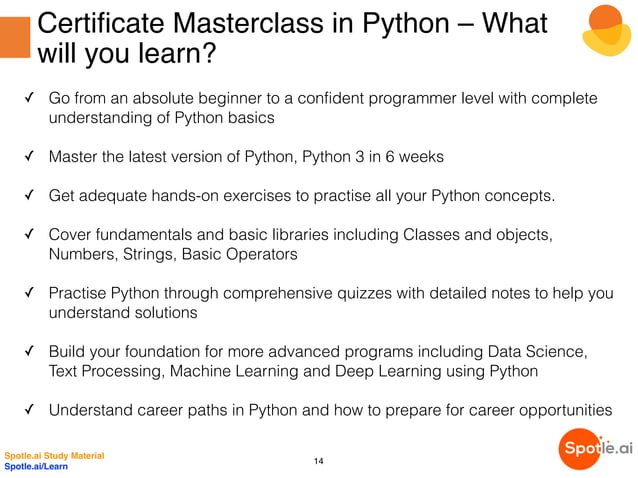 Certificate Masterclass in Python – What will you learn?

✓ Go from an absolute beginner to a confident programmer level with complete understanding of Python basics

✓ Master the latest version of Python, Python 3 in 6 weeks

✓ Get adequate hands-on exercises to practise all your Python concepts.

✓ Cover fundamentals and basic libraries including Classes and objects, Numbers, Strings, Basic Operators

✓ Practise Python through comprehensive quizzes with detailed notes to help you understand solutions

✓ Build your foundation for more advanced programs including Data Science, Text Processing, Machine Learning and Deep Learning using Python

✓ Understand career paths in Python and how to prepare for career opportunities

Spotle.ai Study Material
Spotle.ai/Learn

14

Spotle.ai